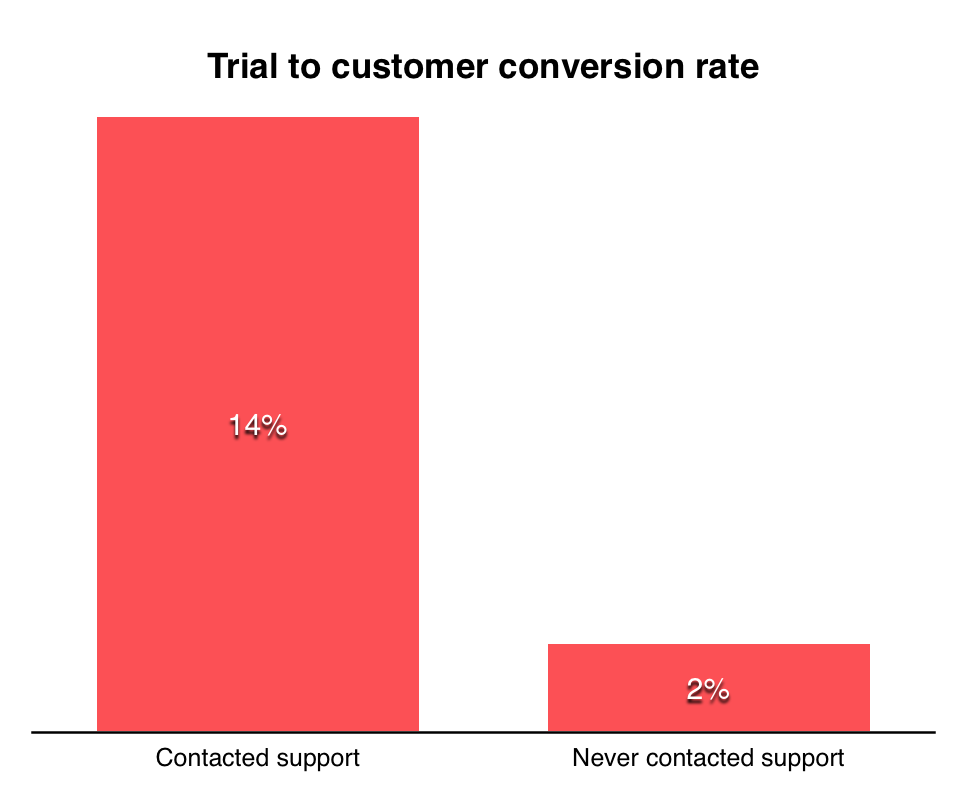 Trial to customer conversion rate

14%

2%

Contacted support

Never contacted support